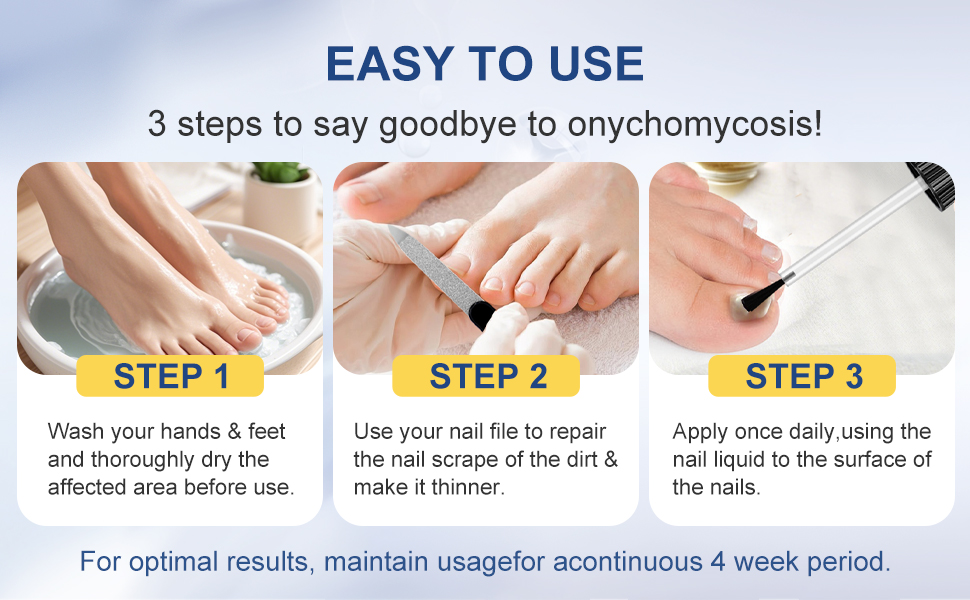 EASY TO USE

3 steps to say goodbye to onychomycosis!

STEP 1

Wash your hands & feet and thoroughly dry the affected area before use.

STEP 2

Use your nail file to repair the nail scrape of the dirt & make it thinner.

STEP 3

Apply once daily,using the nail liquid to the surface of the nails.

For optimal results, maintain usagefor acontinuous 4 week period.